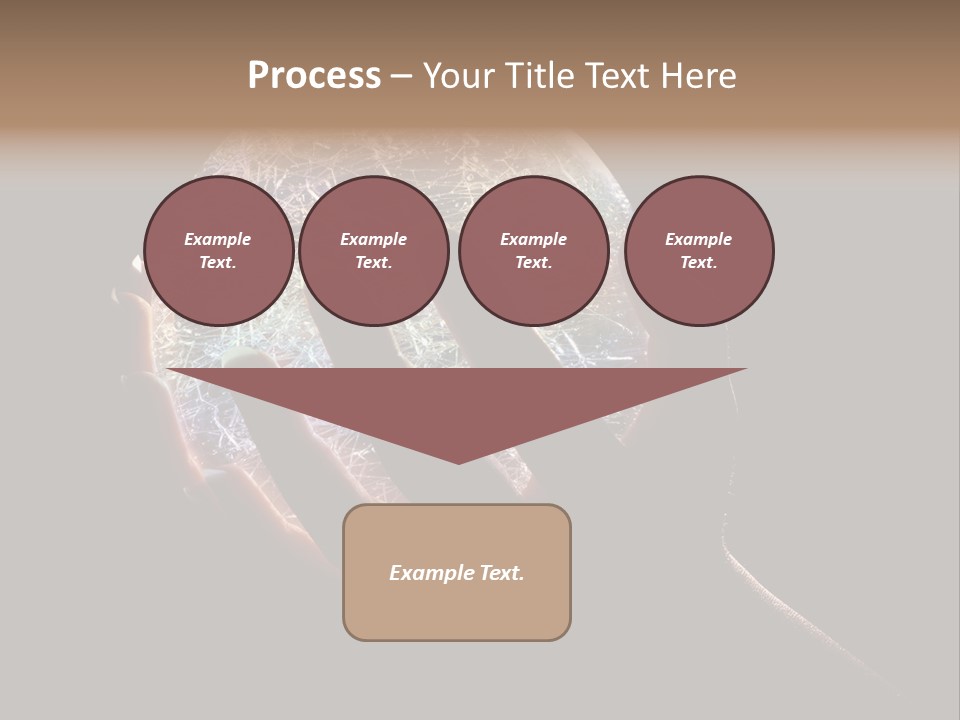 Process – Your Title Text Here

Example Text.

Example Text.

Example Text.

Example Text.

Example Text.